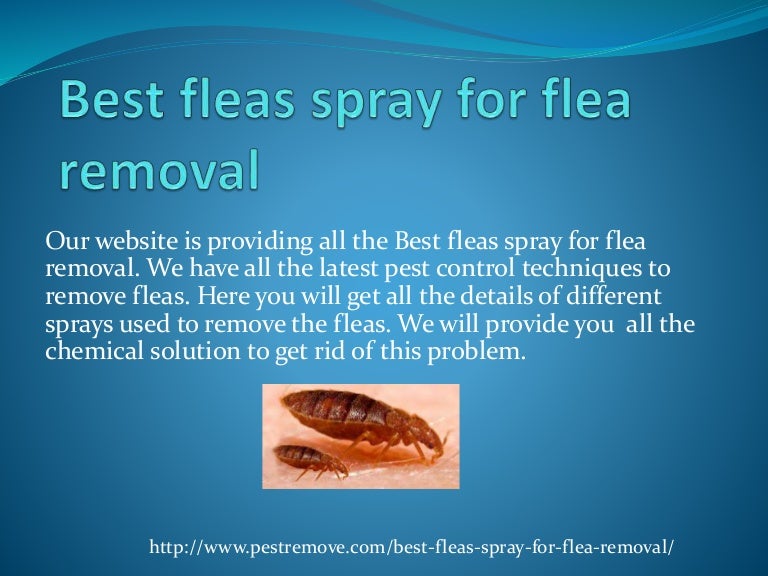 Best fleas spray for flea removal

Our website is providing all the Best fleas spray for flea removal. We have all the latest pest control techniques to remove fleas. Here you will get all the details of different sprays used to remove the fleas. We will provide you all the chemical solution to get rid of this problem.

http://www.pestremove.com/best-fleas-spray-for-flea-removal/